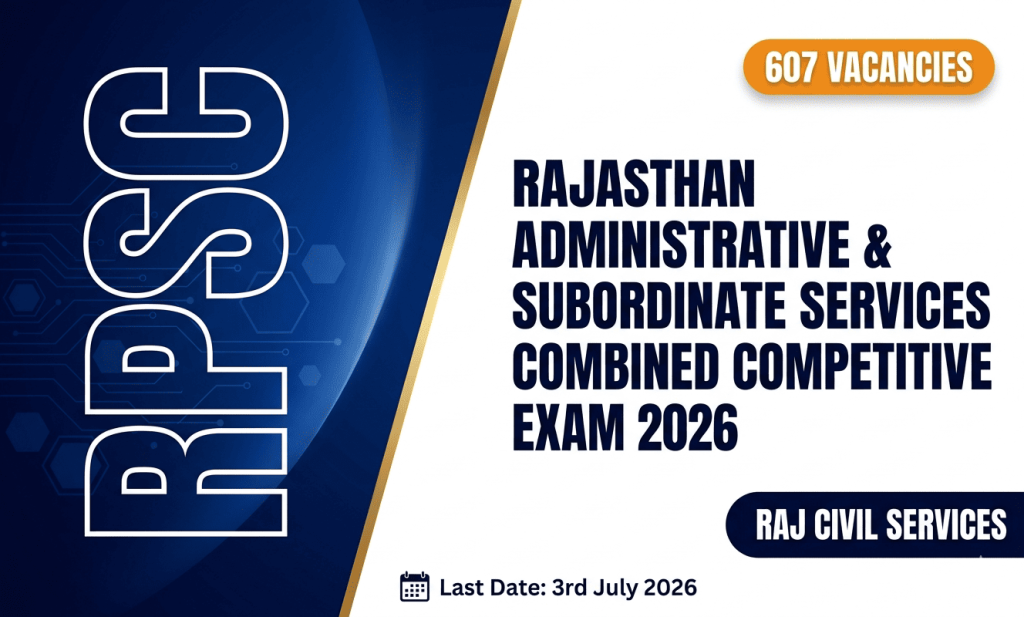 RPSC

607 VACANCIES

RAJASTHAN ADMINISTRATIVE & SUBORDINATE SERVICES COMBINED COMPETITIVE EXAM 2026

RAJ CIVIL SERVICES

Last Date: 3rd July 2026